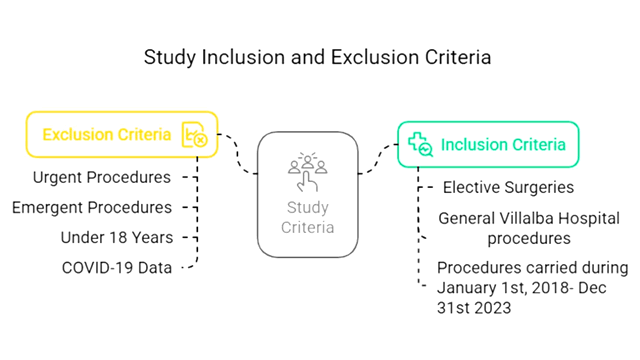 Study Inclusion and Exclusion Criteria

Exclusion Criteria

Urgent Procedures

Emergent Procedures

Under 18 Years

COVID-19 Data

Study Criteria

Inclusion Criteria

Elective Surgeries

General Villalba Hospital procedures

Procedures carried during January 1st, 2018- Dec 31st 2023